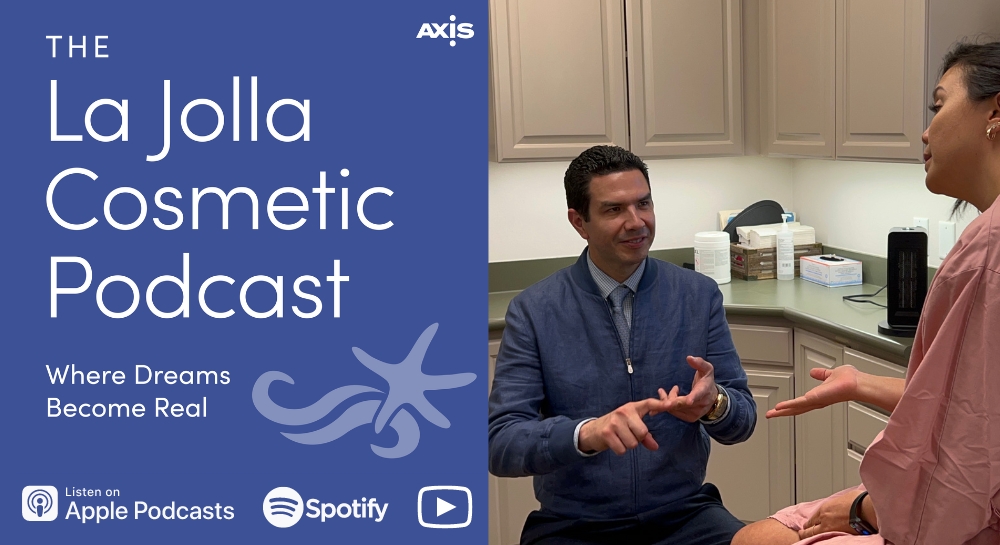 THE
La Jolla Cosmetic Podcast

AXIS

Where Dreams Become Real

Listen on
Apple Podcasts

Spotify